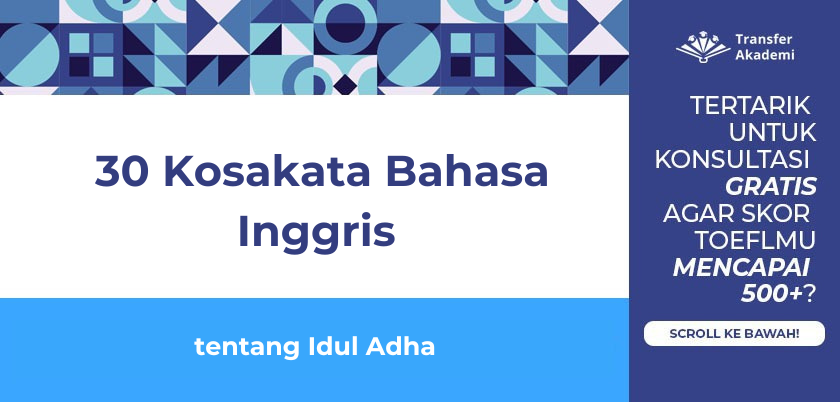 30 Kosakata Bahasa Inggris

tentang Idul Adha

Transfer Akademi

TERTARIK UNTUK KONSULTASI GRATIS AGAR SKOR TOEFLMU MENCAPAI 500+?

SCROLL KE BAWAH!